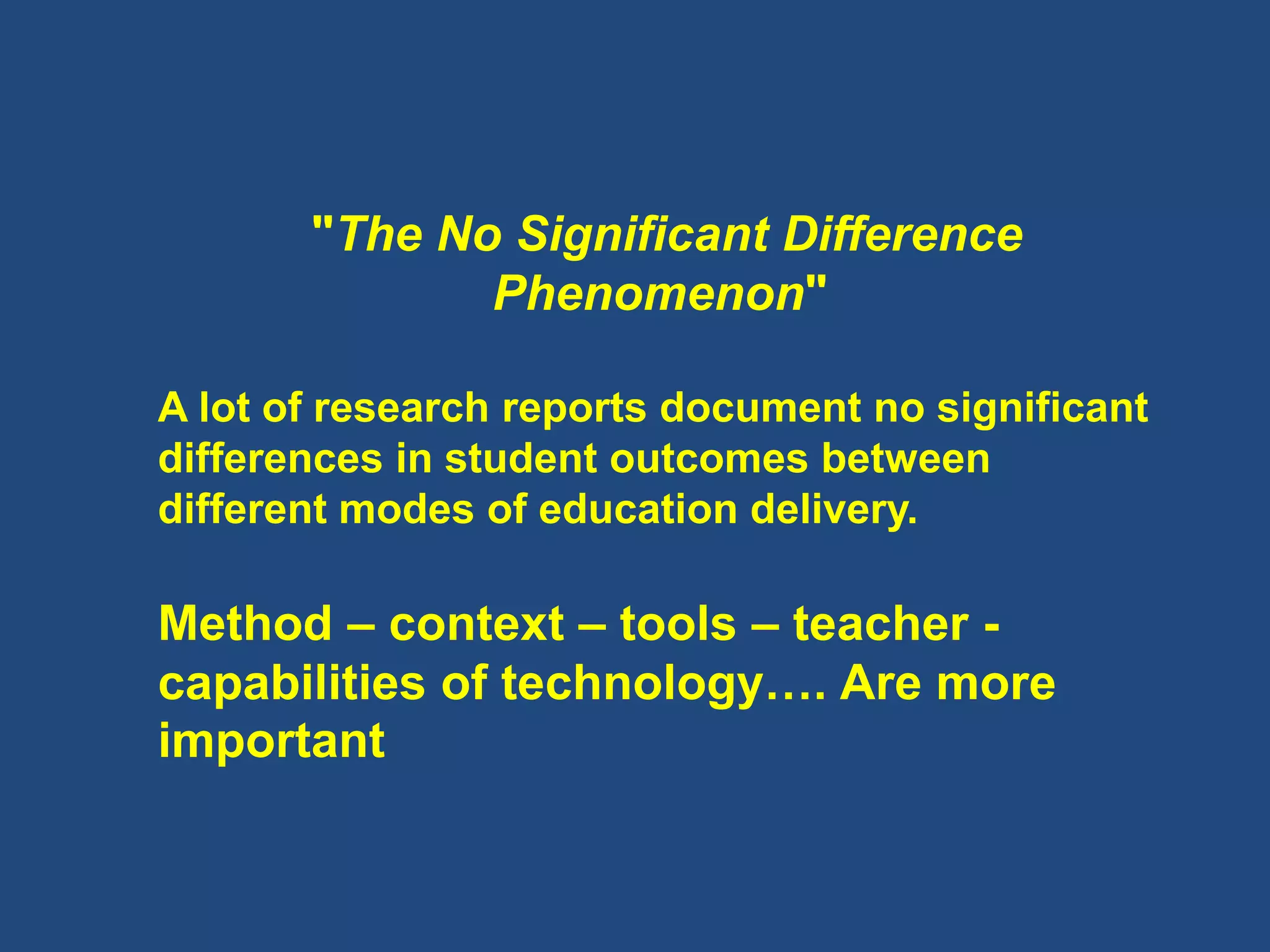 "The No Significant Difference Phenomenon"

A lot of research reports document no significant differences in student outcomes between different modes of education delivery.

Method – context – tools – teacher - capabilities of technology…. Are more important